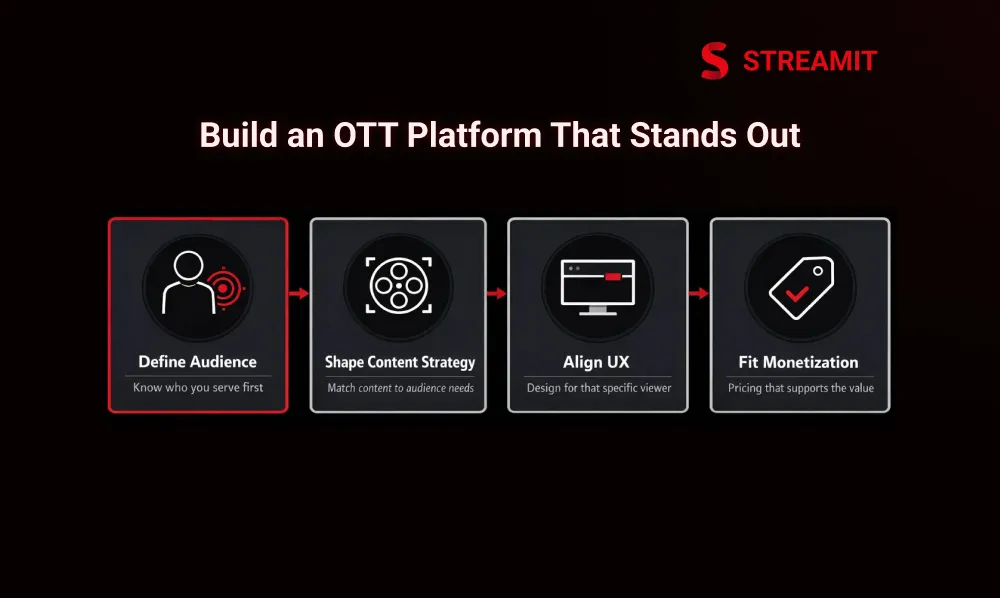 STREAMIT

Build an OTT Platform That Stands Out

Define Audience
Know who you serve first

Shape Content Strategy
Match content to audience needs

Align UX
Design for that specific viewer

Fit Monetization
Pricing that supports the value